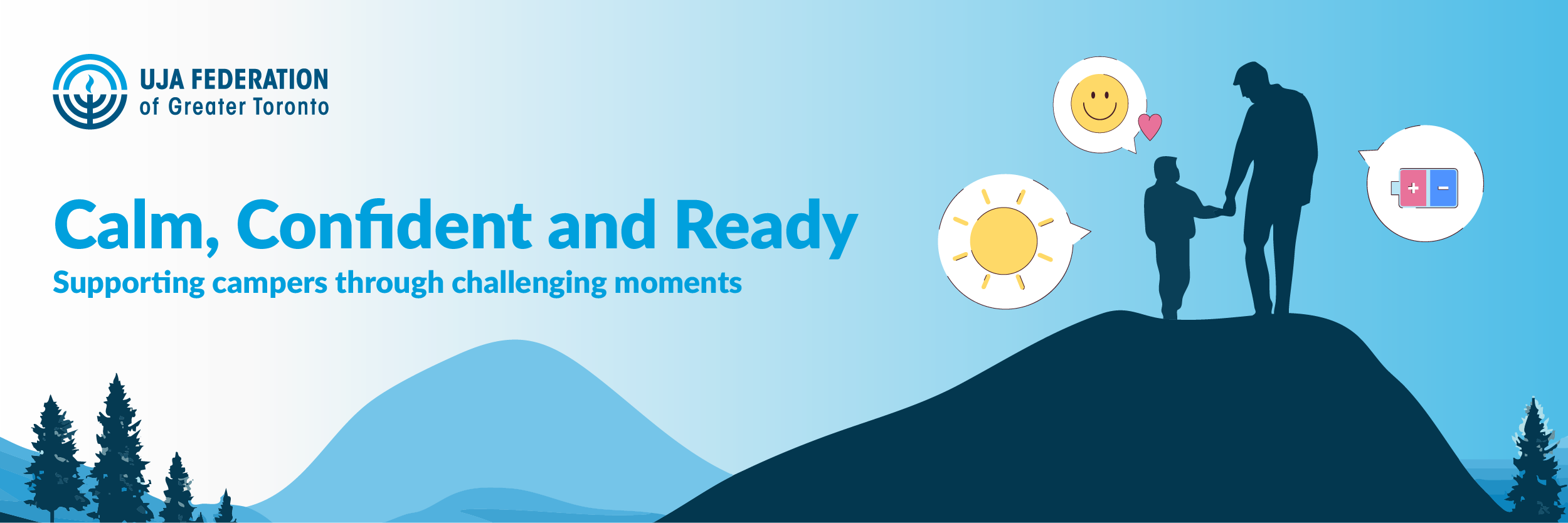 UJA FEDERATION
of Greater Toronto

Calm, Confident and Ready
Supporting campers through challenging moments

+ −